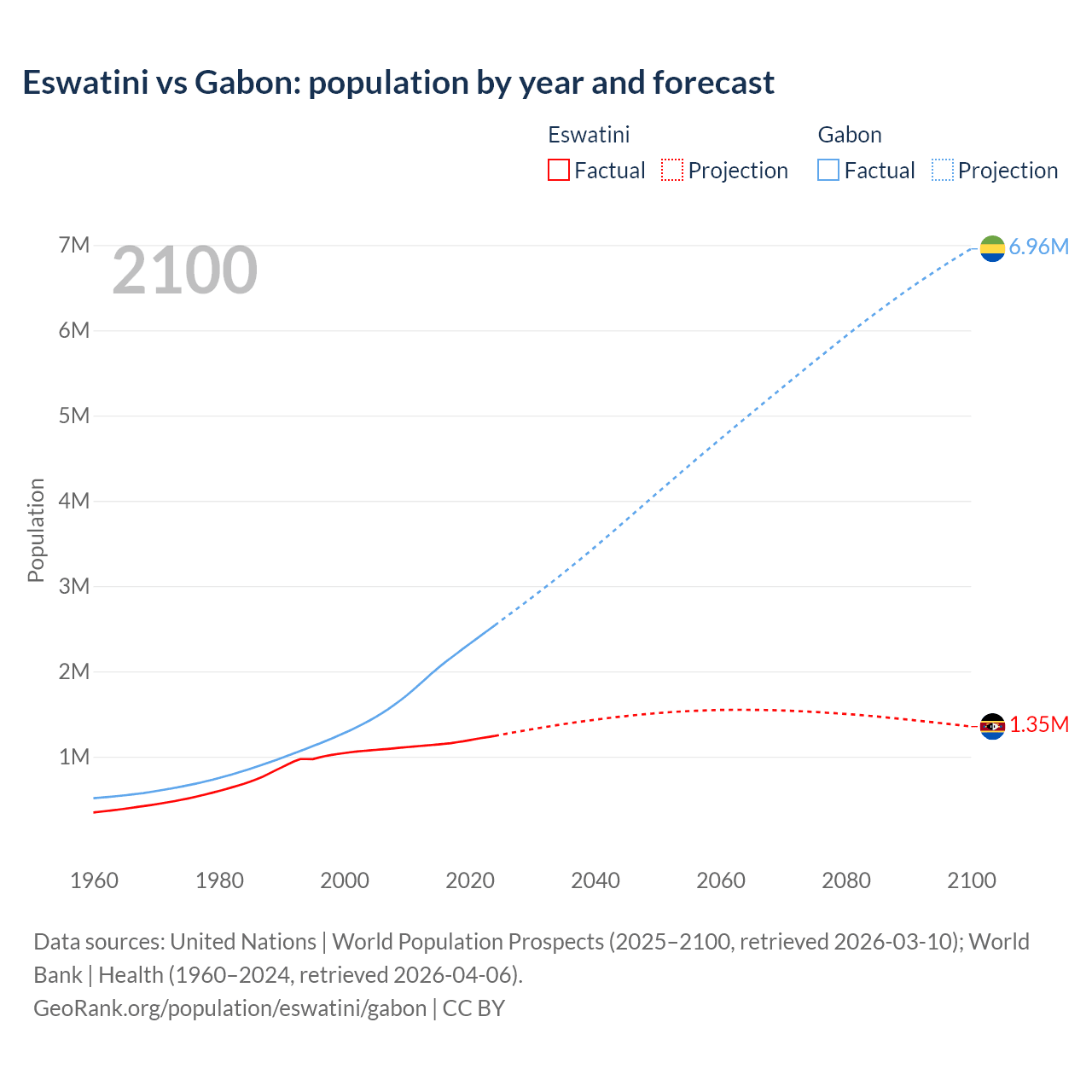 Eswatini vs Gabon: population by year and forecast

Eswatini
Factual
Projection

Gabon
Factual
Projection

2100

7M
6M
5M
4M
3M
2M
1M

Population

6.96M
1.35M

1960
1980
2000
2020
2040
2060
2080
2100

Data sources: United Nations | World Population Prospects (2025–2100, retrieved 2026-03-10); World Bank | Health (1960–2024, retrieved 2026-04-06).
GeoRank.org/population/eswatini/gabon | CC BY